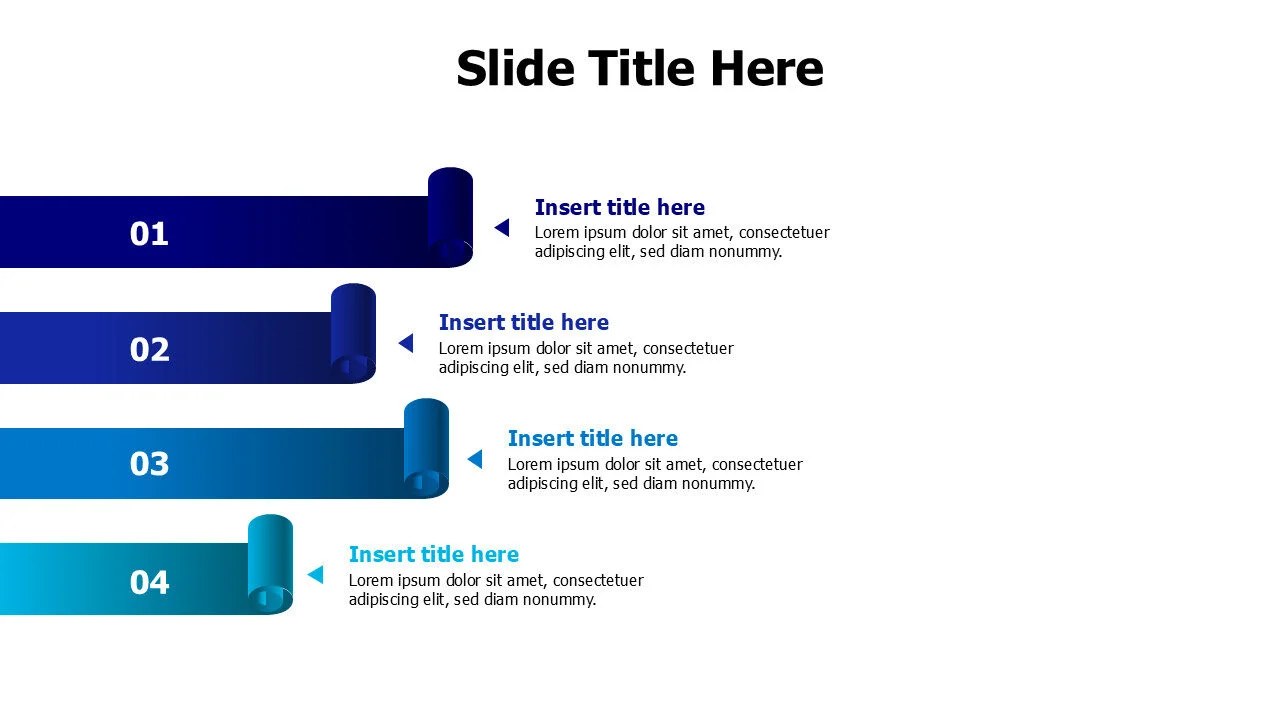 Slide Title Here

01

Insert title here
Lorem ipsum dolor sit amet, consectetuer adipiscing elit, sed diam nonummy.

02

Insert title here
Lorem ipsum dolor sit amet, consectetuer adipiscing elit, sed diam nonummy.

03

Insert title here
Lorem ipsum dolor sit amet, consectetuer adipiscing elit, sed diam nonummy.

04

Insert title here
Lorem ipsum dolor sit amet, consectetuer adipiscing elit, sed diam nonummy.